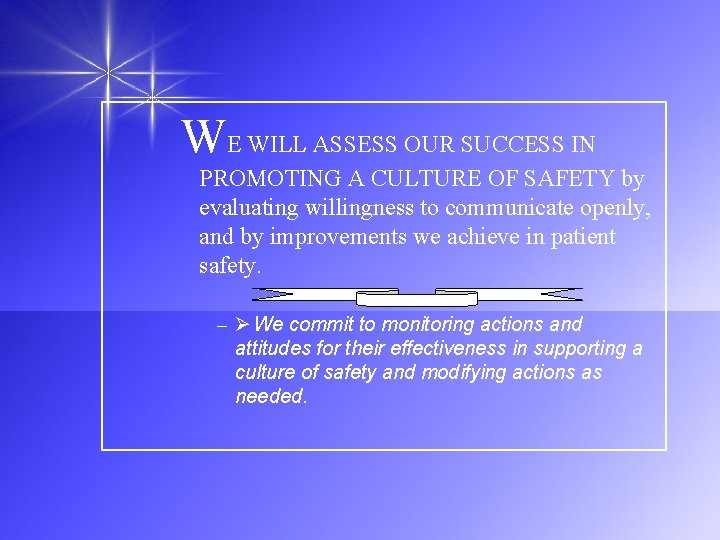 WE WILL ASSESS OUR SUCCESS IN PROMOTING A CULTURE OF SAFETY by evaluating willingness to communicate openly, and by improvements we achieve in patient safety.

– ➢ We commit to monitoring actions and attitudes for their effectiveness in supporting a culture of safety and modifying actions as needed.